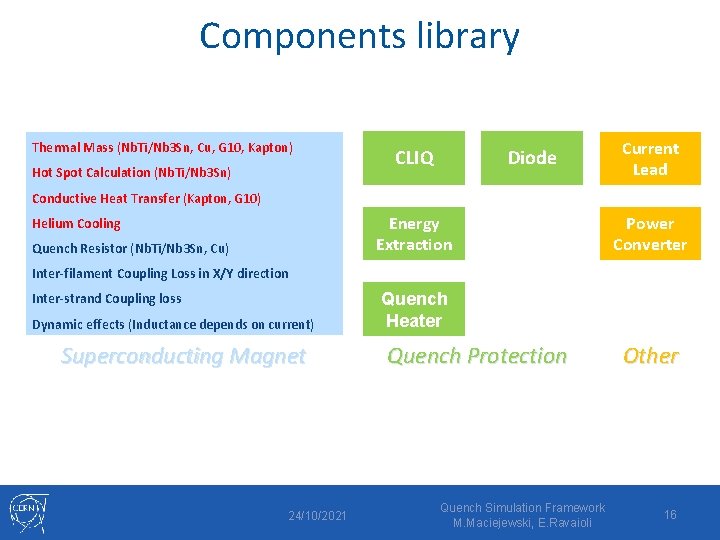 Components library

Thermal Mass (NbTi/Nb3Sn, Cu, G10, Kapton)

Hot Spot Calculation (NbTi/Nb3Sn)

Conductive Heat Transfer (Kapton, G10)

Helium Cooling

Quench Resistor (NbTi/Nb3Sn, Cu)

Inter-filament Coupling Loss in X/Y direction

Inter-strand Coupling loss

Dynamic effects (Inductance depends on current)

Superconducting Magnet

CLIQ

Diode

Energy Extraction

Quench Heater

Quench Protection

Current Lead

Power Converter

Other

CERN

24/10/2021

Quench Simulation Framework
M.Maciejewski, E.Ravaioli

16